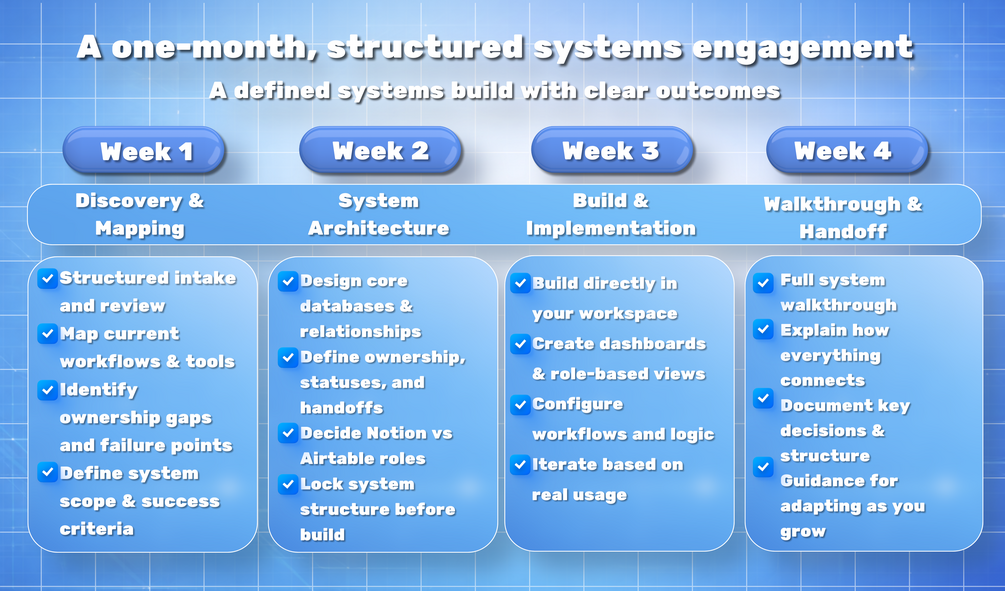 A one-month, structured systems engagement

A defined systems build with clear outcomes

Week 1

Discovery & Mapping

Structured intake and review
Map current workflows & tools
Identify ownership gaps and failure points
Define system scope & success criteria

Week 2

System Architecture

Design core databases & relationships
Define ownership, statuses, and handoffs
Decide Notion vs Airtable roles
Lock system structure before build

Week 3

Build & Implementation

Build directly in your workspace
Create dashboards & role-based views
Configure workflows and logic
Iterate based on real usage

Week 4

Walkthrough & Handoff

Full system walkthrough
Explain how everything connects
Document key decisions & structure
Guidance for adapting as you grow